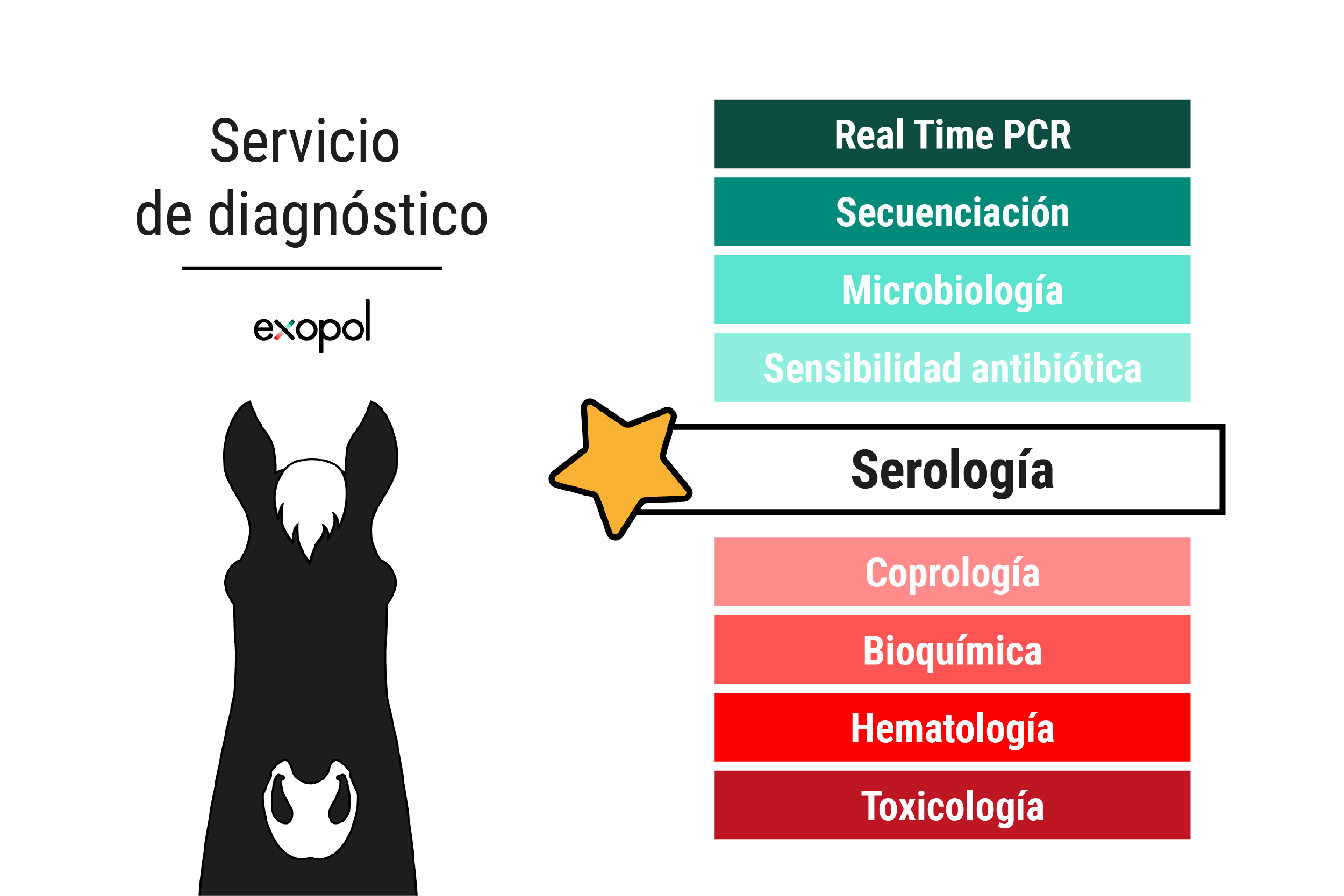 Servicio de diagnóstico

exopol

Real Time PCR

Secuenciación

Microbiología

Sensibilidad antibiótica

Serología

Coprología

Bioquímica

Hematología

Toxicología